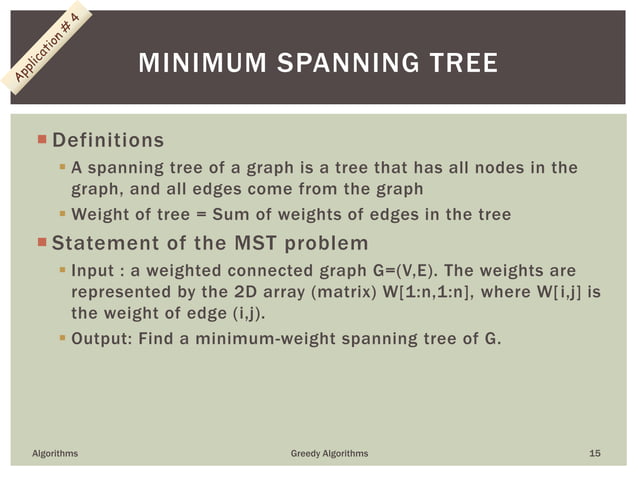 Application # 4

MINIMUM SPANNING TREE

Definitions

A spanning tree of a graph is a tree that has all nodes in the graph, and all edges come from the graph

Weight of tree = Sum of weights of edges in the tree

Statement of the MST problem

Input : a weighted connected graph G=(V,E). The weights are represented by the 2D array (matrix) W[1:n,1:n], where W[i,j] is the weight of edge (i,j).

Output: Find a minimum-weight spanning tree of G.

Algorithms

Greedy Algorithms

15